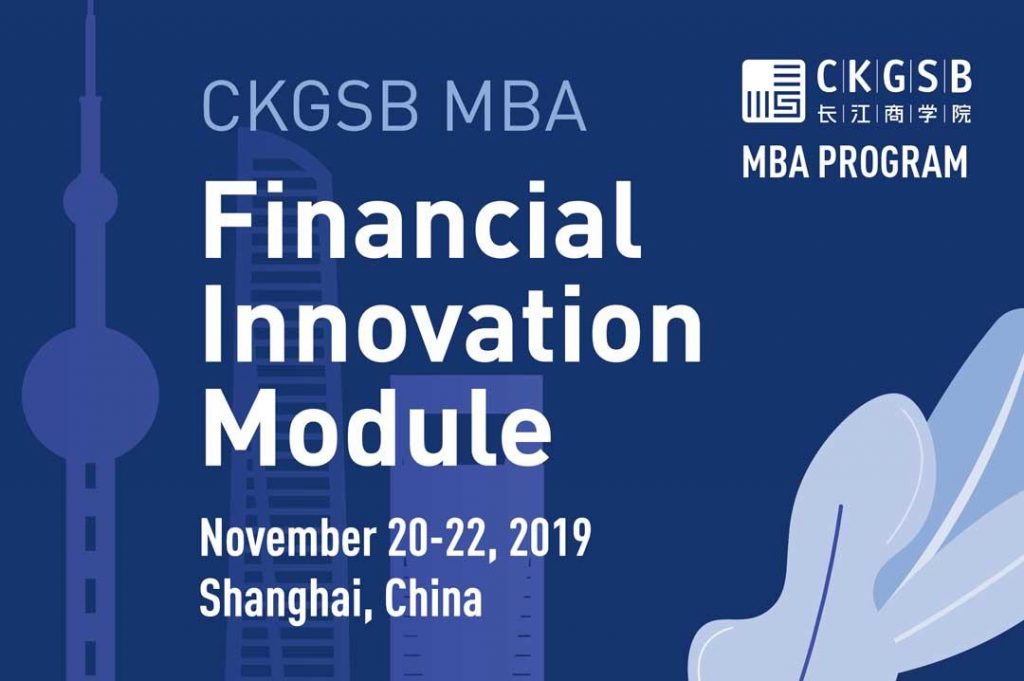 CKGSB MBA

Financial Innovation Module

November 20-22, 2019
Shanghai, China

CKGSB
长江商学院
MBA PROGRAM